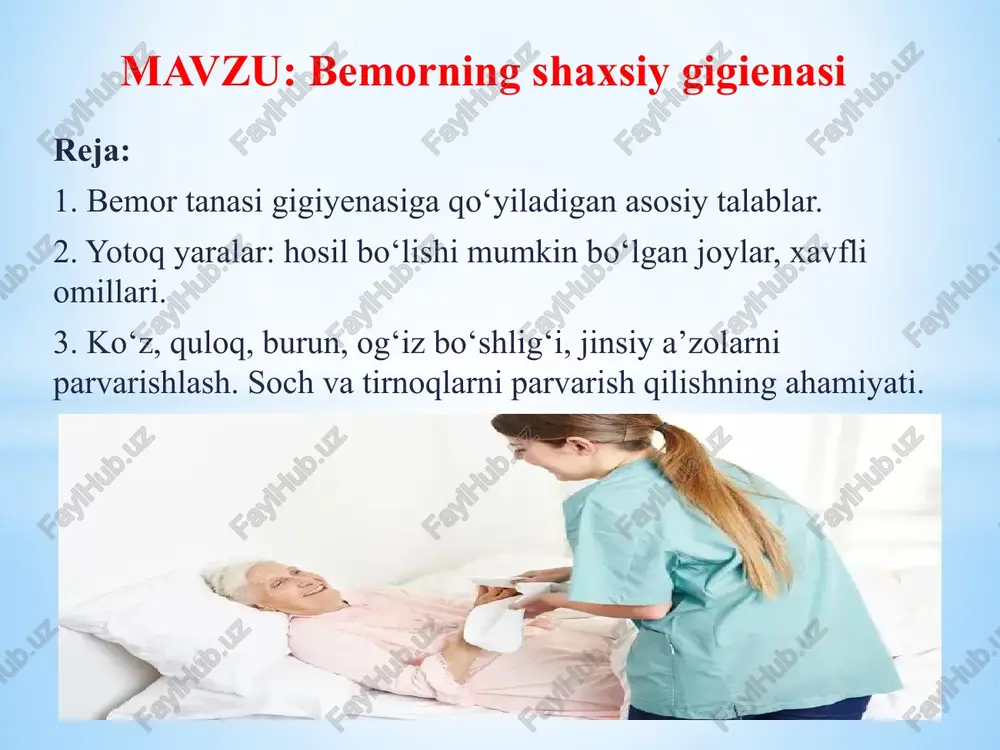 MAVZU: Bemorning shaxsiy gigienasi

Reja:

1. Bemor tanasi gigiyenasiga qo‘yiladigan asosiy talablar.

2. Yotoq yaralar: hosil bo‘lishi mumkin bo‘lgan joylar, xavfli omillari.

3. Ko‘z, quloq, burun, og‘iz bo‘shlig‘i, jinsiy a’zolarni parvarishlash. Soch va tirnoqlarni parvarish qilishning ahamiyati.

FaylHub.uz